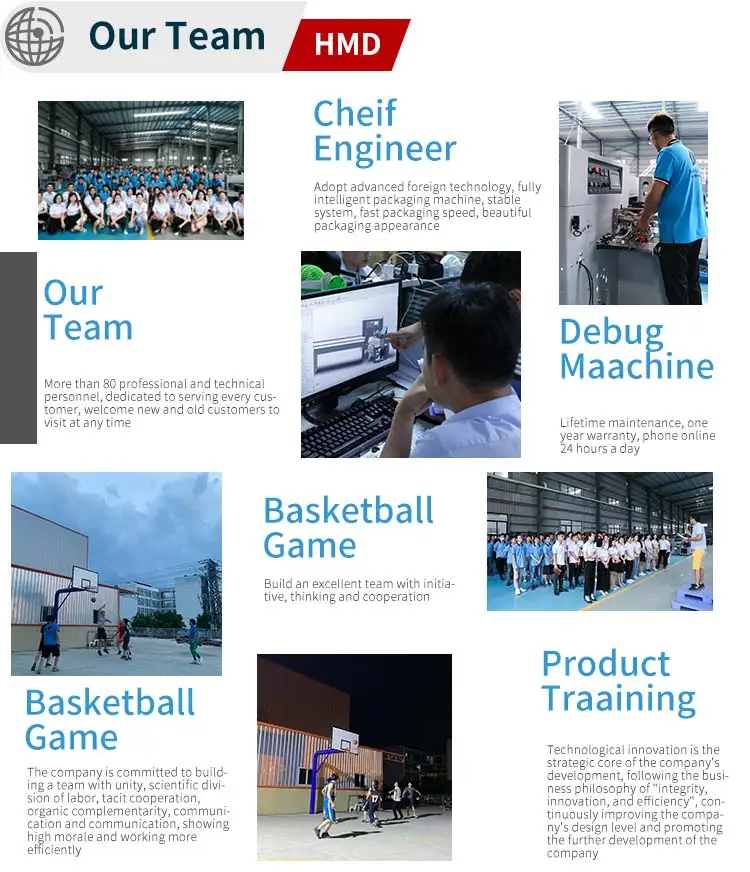 Our Team HMD

Cheif Engineer

Adopt advanced foreign technology, fully intelligent packaging machine, stable system, fast packaging speed, beautiful packaging appearance

Our Team

More than 80 professional and technical personnel, dedicated to serving every customer, welcome new and old customers to visit at any time

Debug Maachine

Lifetime maintenance, one year warranty, phone online 24 hours a day

Basketball Game

Build an excellent team with initiative, thinking and cooperation

Basketball Game

The company is committed to building a team with unity, scientific division of labor, tacit cooperation, organic complementarity, communication and communication, showing high morale and working more efficiently

Product Traaining

Technological innovation is the strategic core of the company's development, following the business philosophy of "integrity, innovation, and efficiency", continuously improving the company's design level and promoting the further development of the company